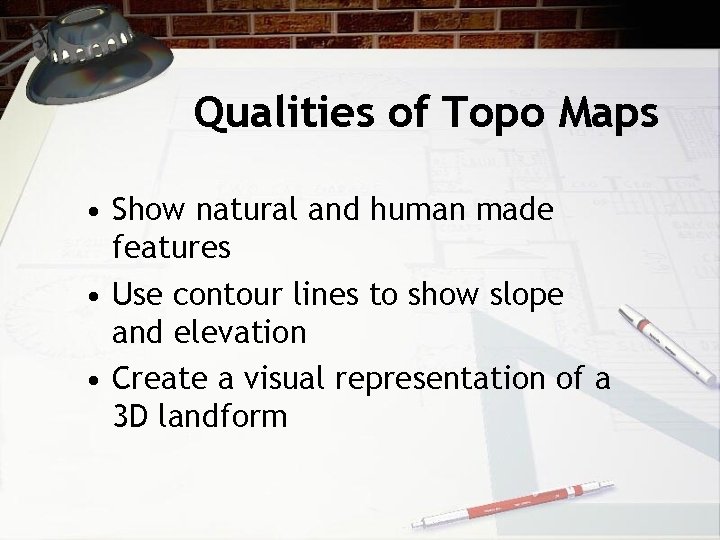 Qualities of Topo Maps

• Show natural and human made features

• Use contour lines to show slope and elevation

• Create a visual representation of a 3D landform